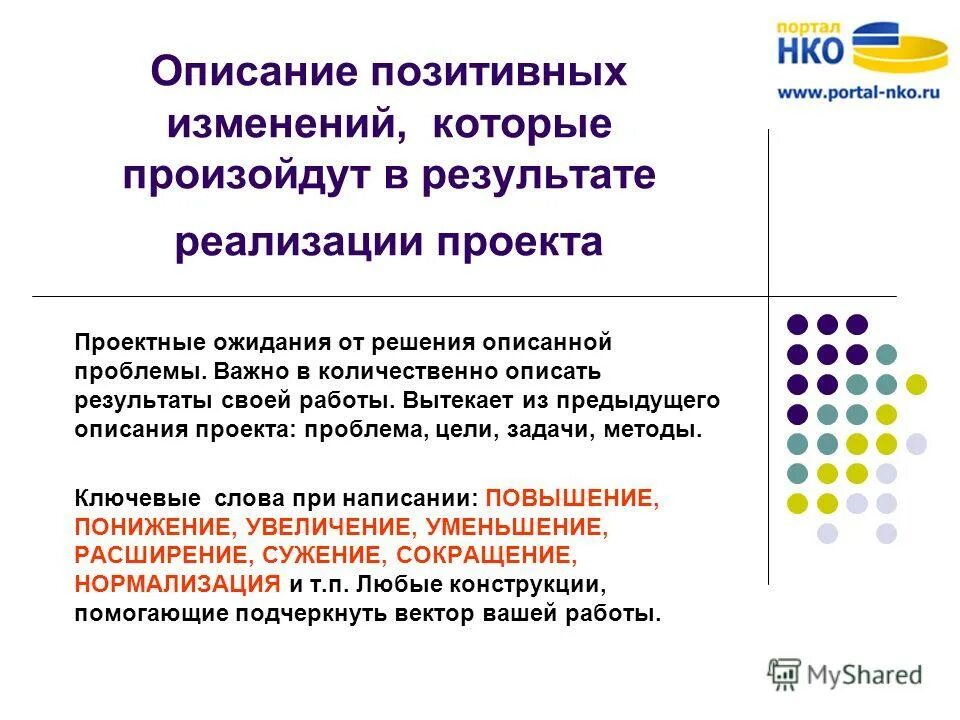 портал
НКО
www.portal-nko.ru

Описание позитивных изменений, которые произойдут в результате реализации проекта

Проектные ожидания от решения описанной проблемы. Важно в количественно описать результаты своей работы. Вытекает из предыдущего описания проекта: проблема, цели, задачи, методы.

Ключевые слова при написании: ПОВЫШЕНИЕ, ПОНИЖЕНИЕ, УВЕЛИЧЕНИЕ, УМЕНЬШЕНИЕ, РАСШИРЕНИЕ, СУЖЕНИЕ, СОКРАЩЕНИЕ, НОРМАЛИЗАЦИЯ и т.п. Любые конструкции, помогающие подчеркнуть вектор вашей работы.

MyShared